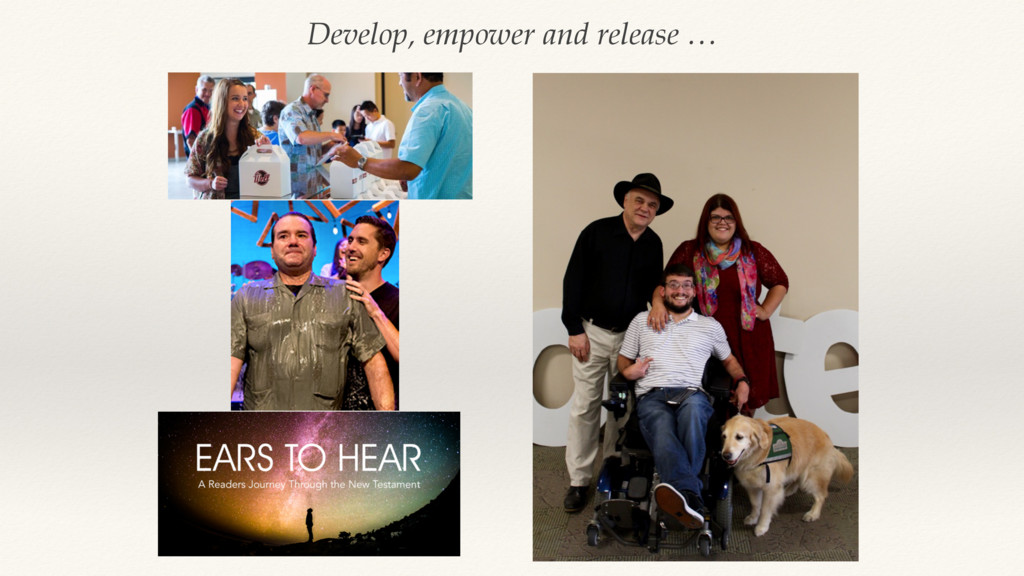 Develop, empower and release …

EARS TO HEAR
A Readers Journey Through the New Testament